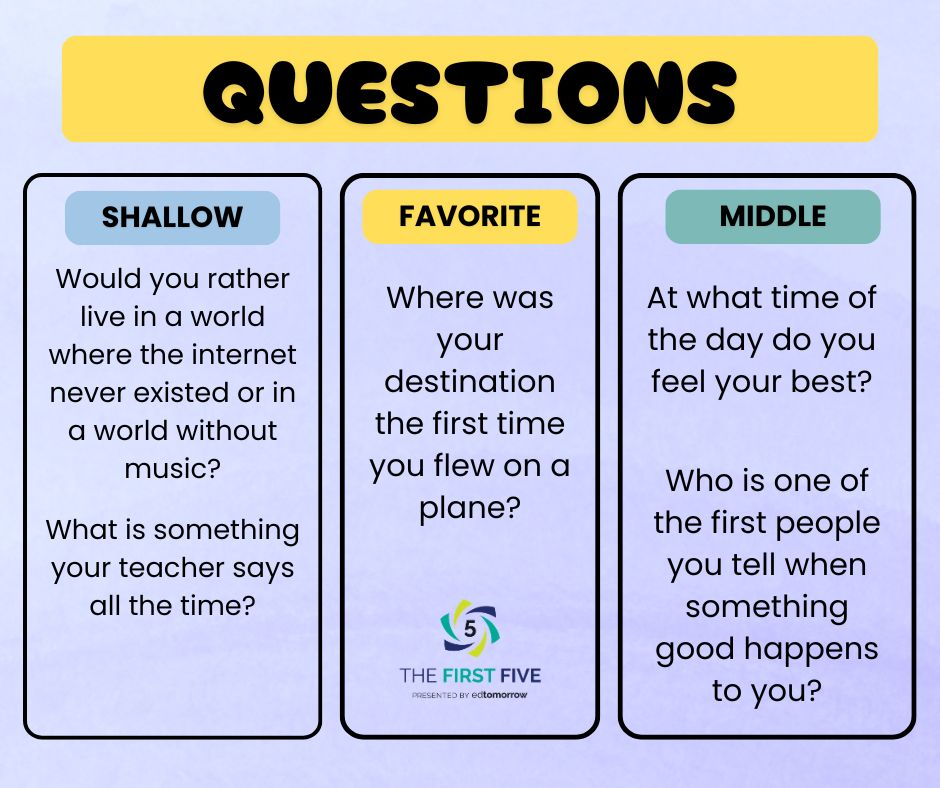 QUESTIONS

SHALLOW

Would you rather live in a world where the internet never existed or in a world without music?

What is something your teacher says all the time?

FAVORITE

Where was your destination the first time you flew on a plane?

5

THE FIRST FIVE

PRESENTED BY edtomorrow

MIDDLE

At what time of the day do you feel your best?

Who is one of the first people you tell when something good happens to you?